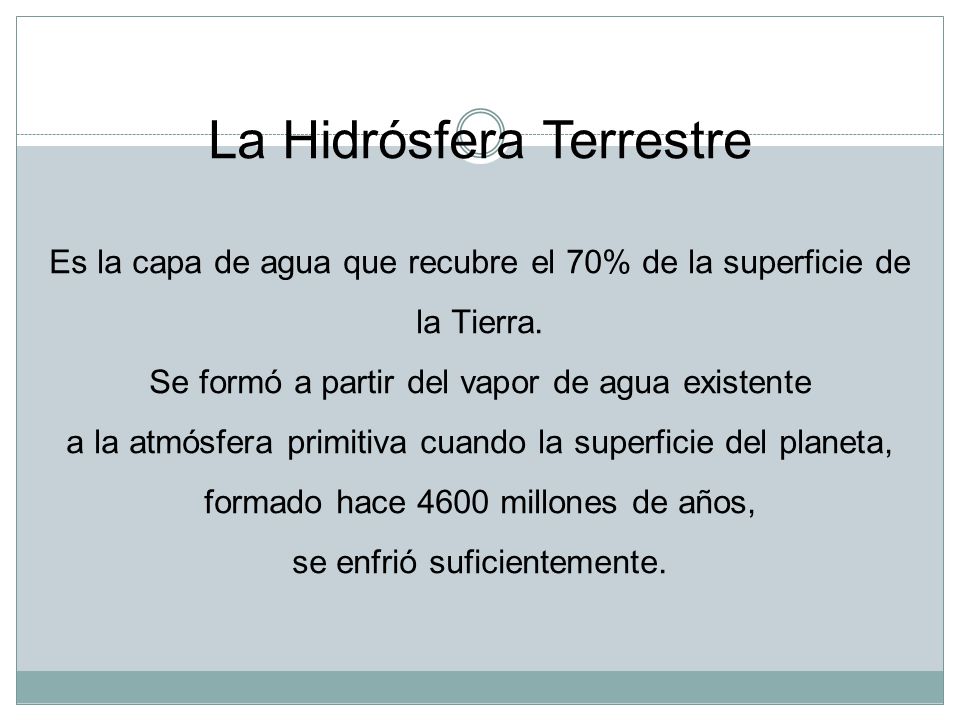 La Hidrósfera Terrestre

Es la capa de agua que recubre el 70% de la superficie de la Tierra.
Se formó a partir del vapor de agua existente a la atmósfera primitiva cuando la superficie del planeta, formado hace 4600 millones de años, se enfrió suficientemente.